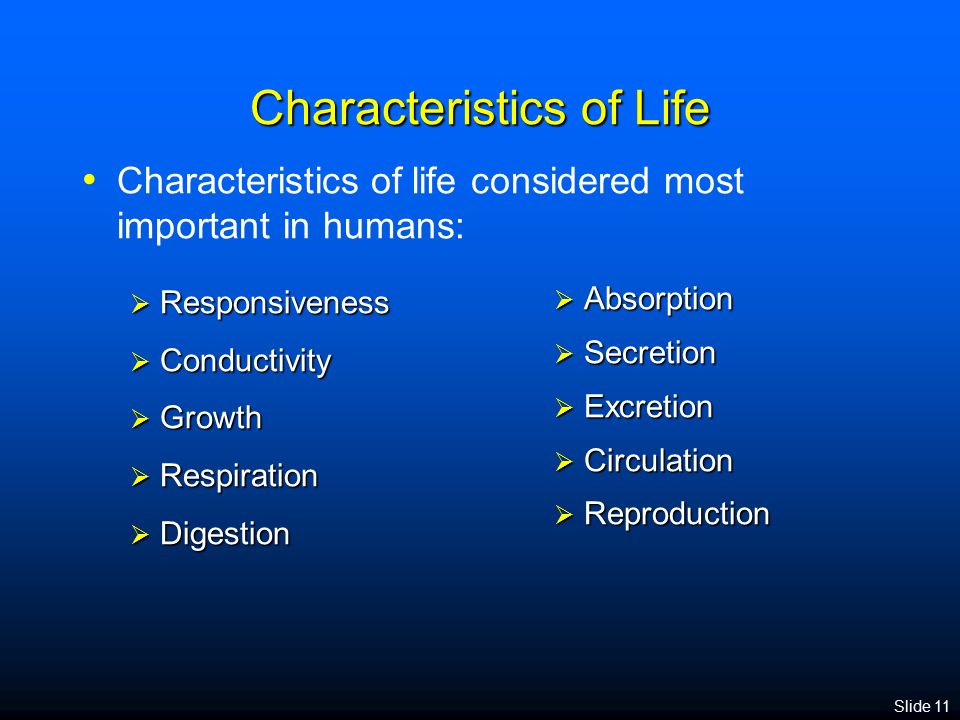 Characteristics of Life

• Characteristics of life considered most important in humans:

➢ Responsiveness
➢ Conductivity
➢ Growth
➢ Respiration
➢ Digestion

➢ Absorption
➢ Secretion
➢ Excretion
➢ Circulation
➢ Reproduction

Slide 11